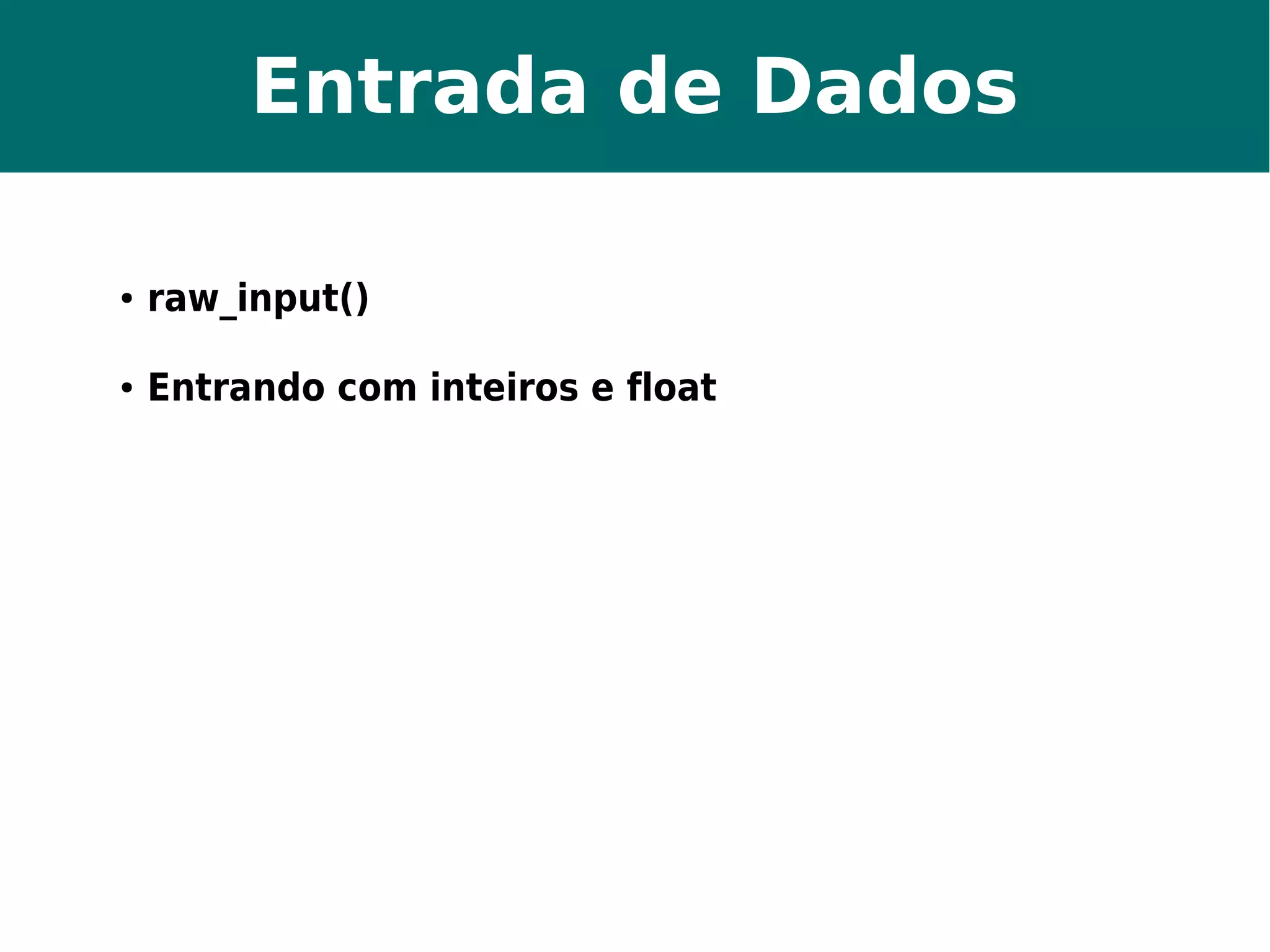 Entrada de Dados

• raw_input()

• Entrando com inteiros e float